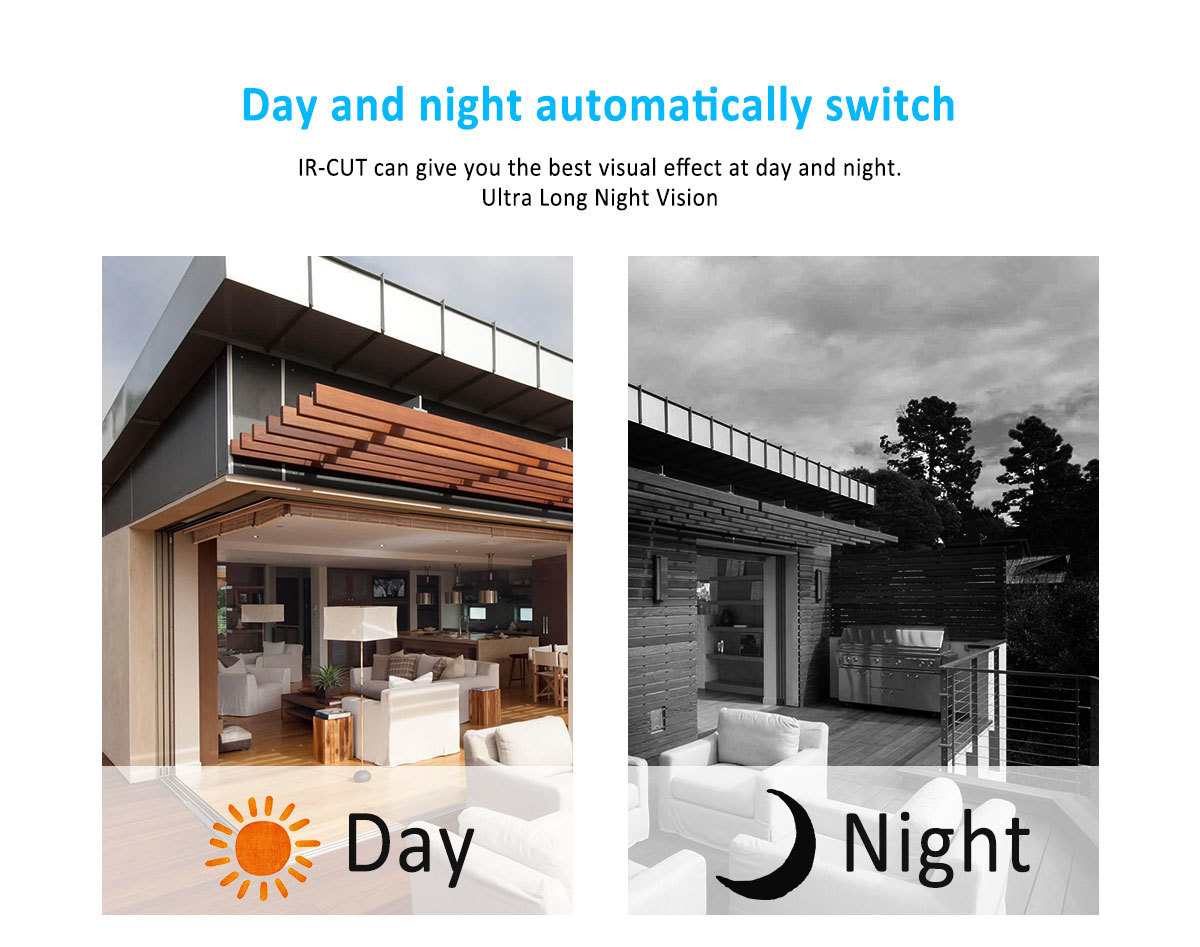 Day and night automatically switch

IR-CUT can give you the best visual effect at day and night.
Ultra Long Night Vision

Day

Night